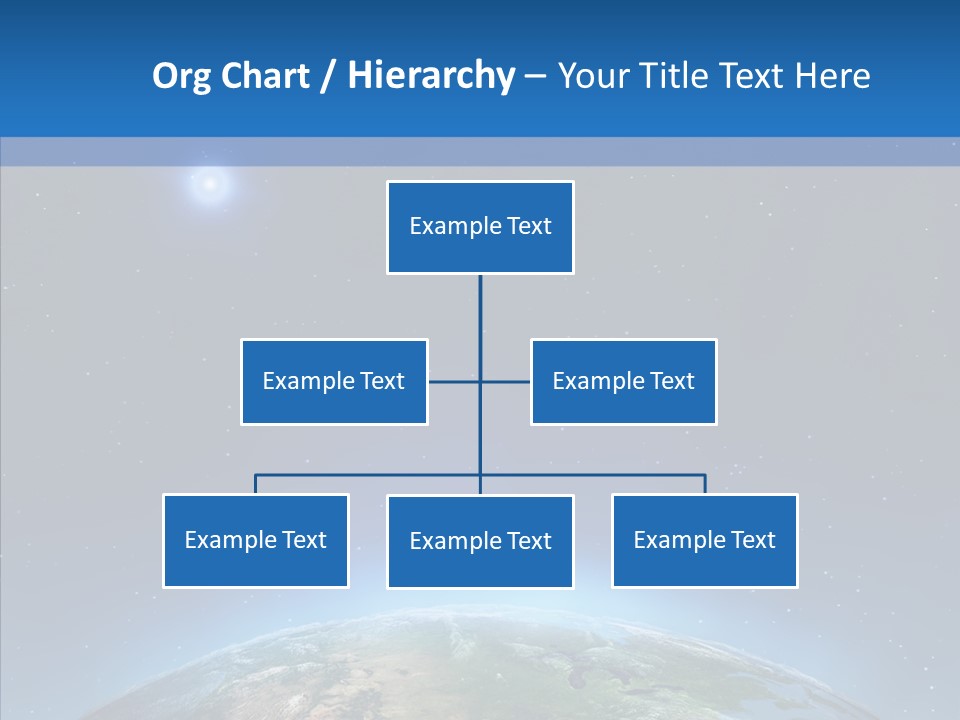 Org Chart / Hierarchy – Your Title Text Here

Example Text

Example Text

Example Text

Example Text

Example Text

Example Text